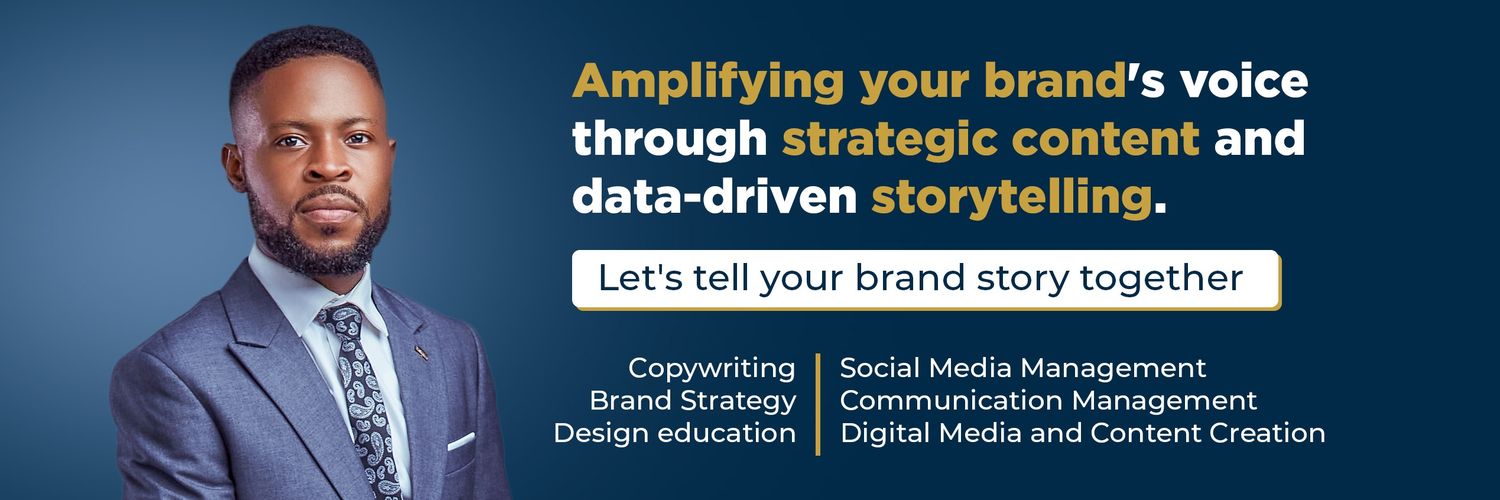 Amplifying your brand's voice through strategic content and data-driven storytelling.

Let's tell your brand story together

Copywriting
Brand Strategy
Design education

Social Media Management
Communication Management
Digital Media and Content Creation